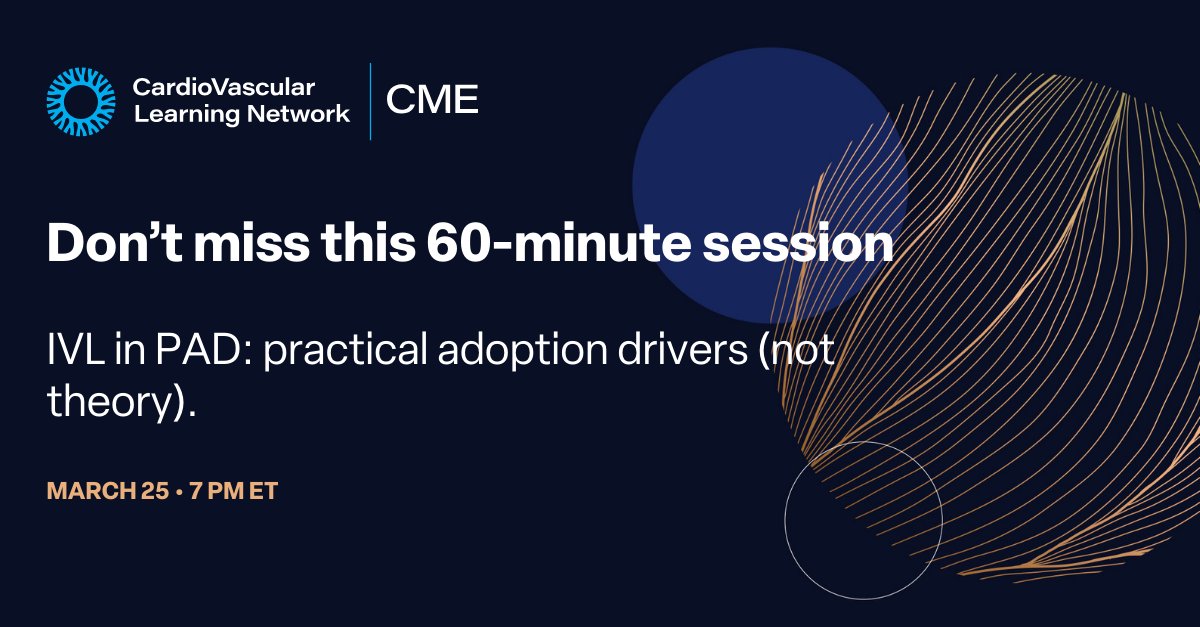 CardioVascular Learning Network | CME

Don’t miss this 60-minute session

IVL in PAD: practical adoption drivers (not theory).

MARCH 25 • 7 PM ET